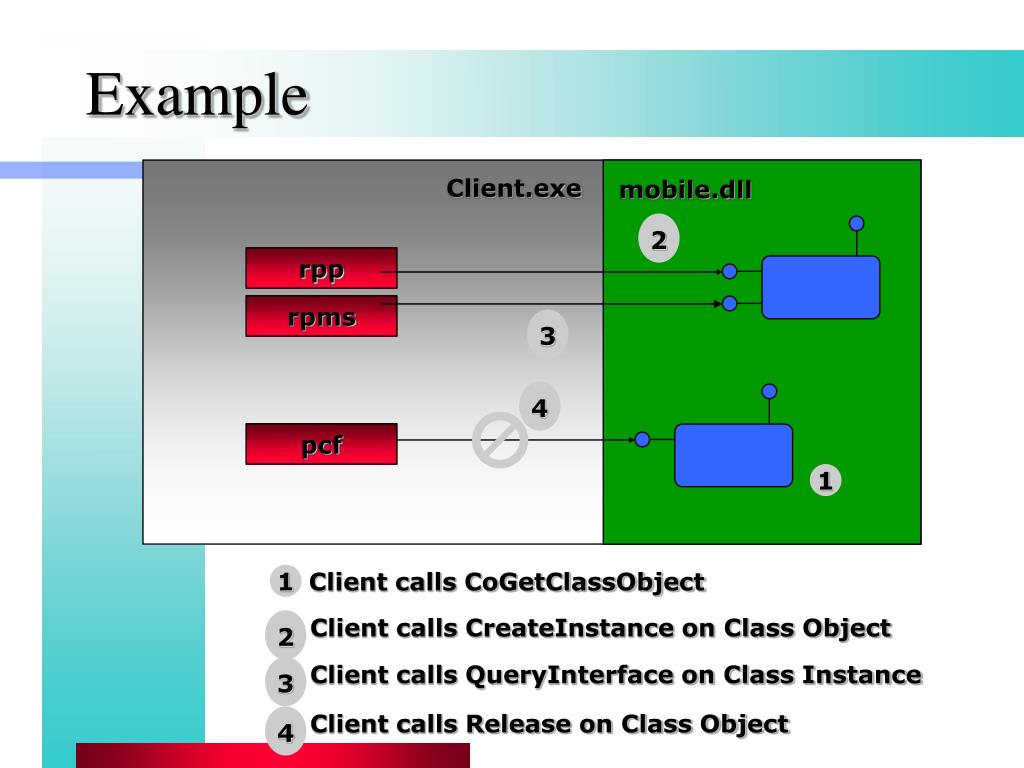 Example

Client.exe

mobile.dll

2

rpp

rpms

3

4

pcf

1

1 Client calls CoGetClassObject

2 Client calls CreateInstance on Class Object

3 Client calls QueryInterface on Class Instance

4 Client calls Release on Class Object